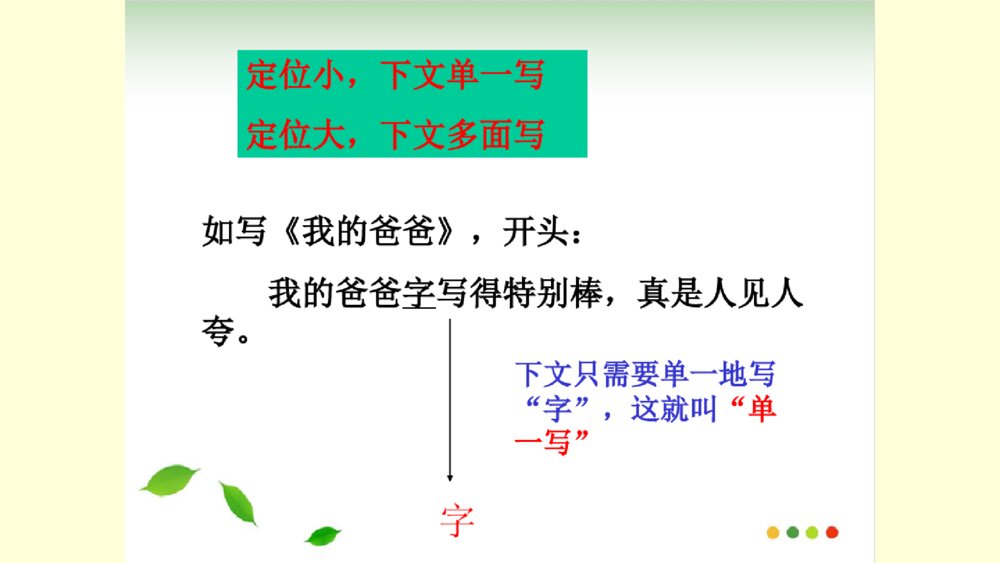 定位小，下文单一写
定位大，下文多面写

如写《我的爸爸》，开头：

我的爸爸字写得特别棒，真是人见人夸。

下文只需要单一地写“字”，这就叫“单一写”

字